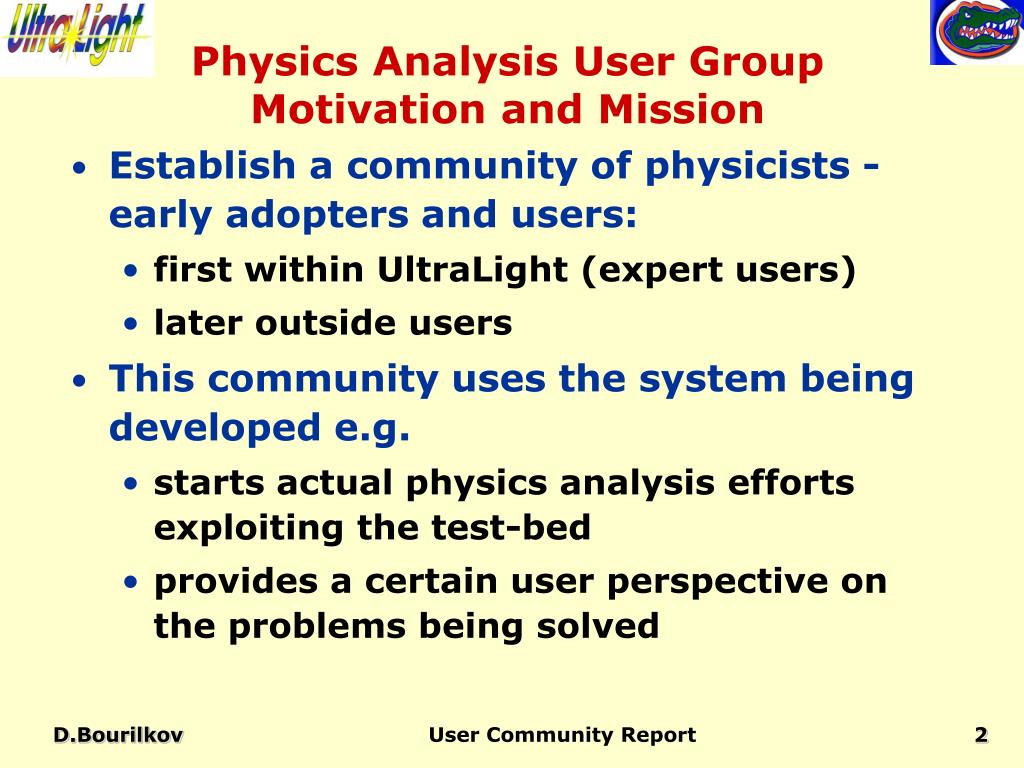 UltraLight

Physics Analysis User Group
Motivation and Mission

• Establish a community of physicists - early adopters and users:
• first within UltraLight (expert users)
• later outside users
• This community uses the system being developed e.g.
• starts actual physics analysis efforts exploiting the test-bed
• provides a certain user perspective on the problems being solved

D.Bourilkov
User Community Report
2